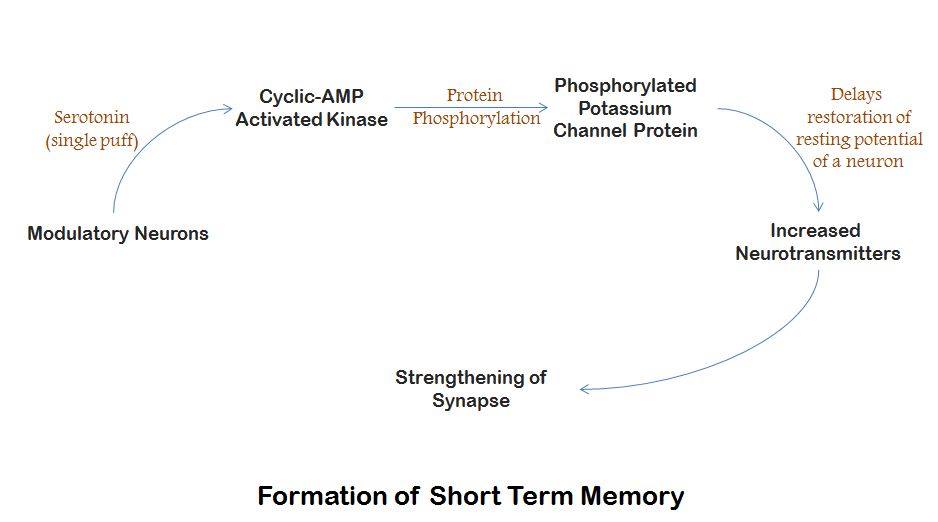 Modulatory Neurons

Serotonin (single puff)

Cyclic-AMP Activated Kinase

Protein Phosphorylation

Phosphorylated Potassium Channel Protein

Delays restoration of resting potential of a neuron

Increased Neurotransmitters

Strengthening of Synapse

Formation of Short Term Memory